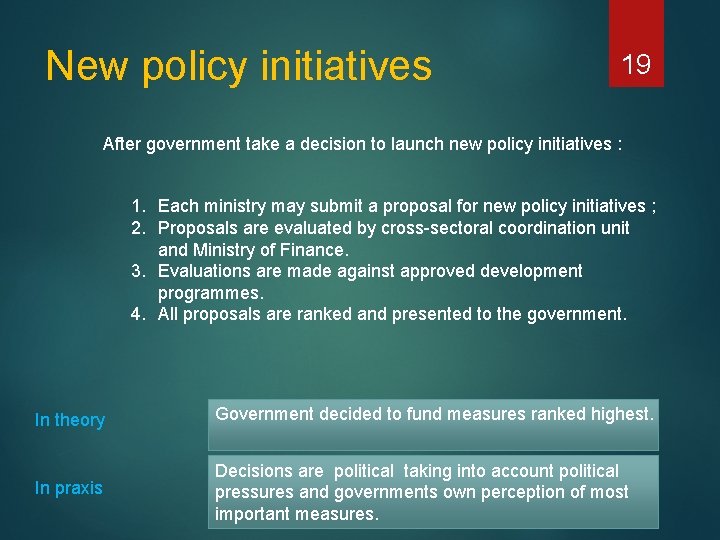 New policy initiatives

19

After government take a decision to launch new policy initiatives :

1. Each ministry may submit a proposal for new policy initiatives ;
2. Proposals are evaluated by cross-sectoral coordination unit and Ministry of Finance.
3. Evaluations are made against approved development programmes.
4. All proposals are ranked and presented to the government.

In theory

Government decided to fund measures ranked highest.

In praxis

Decisions are political taking into account political pressures and governments own perception of most important measures.